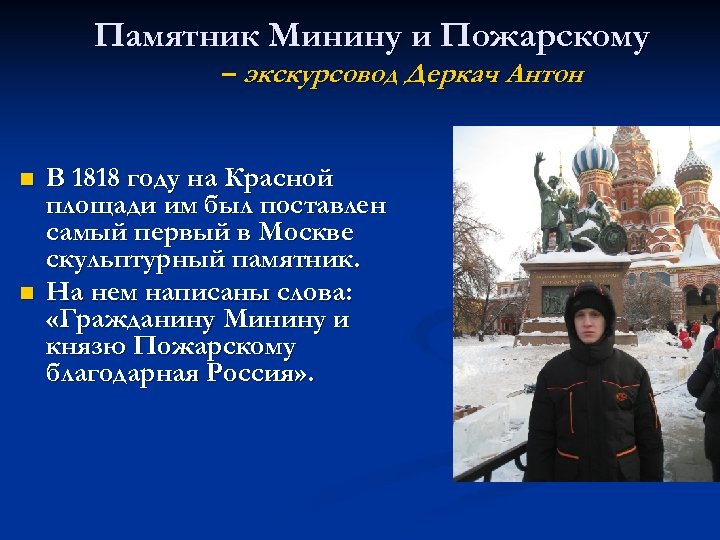 Памятник Минину и Пожарскому
– экскурсовод Деркач Антон

В 1818 году на Красной площади им был поставлен самый первый в Москве скульптурный памятник.

На нем написаны слова: «Гражданину Минину и князю Пожарскому благодарная Россия».